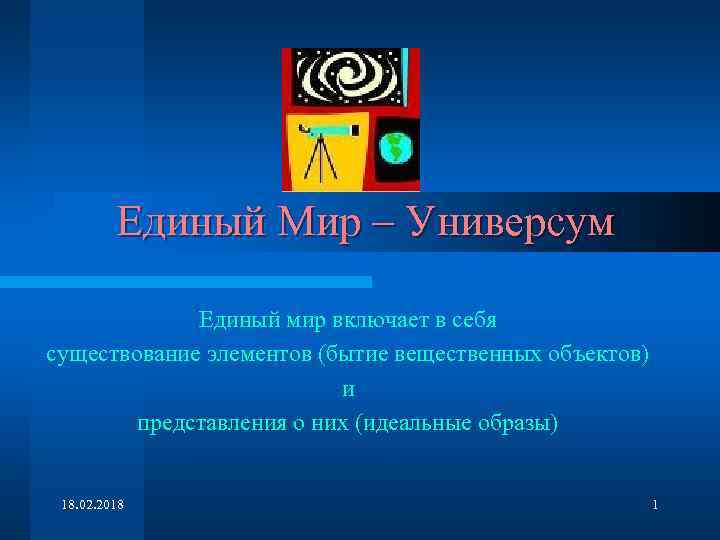 Единый Мир – Универсум

Единый мир включает в себя
существование элементов (бытие вещественных объектов)
и
представления о них (идеальные образы)

18.02.2018

1